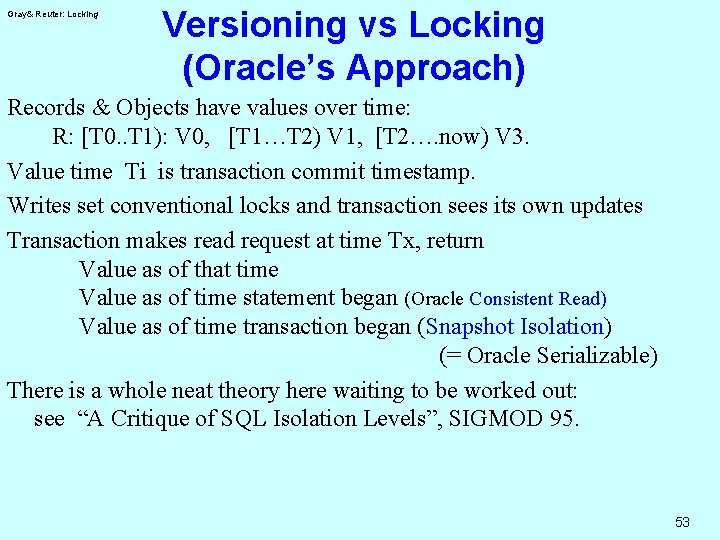 Gray& Reuter: Locking

Versioning vs Locking (Oracle's Approach)

Records & Objects have values over time:
R: [T0..T1): V0, [T1…T2) V1, [T2….now) V3.

Value time Ti is transaction commit timestamp.

Writes set conventional locks and transaction sees its own updates

Transaction makes read request at time Tx, return
Value as of that time
Value as of time statement began (Oracle Consistent Read)
Value as of time transaction began (Snapshot Isolation)
(= Oracle Serializable)

There is a whole neat theory here waiting to be worked out:
see "A Critique of SQL Isolation Levels", SIGMOD 95.

53